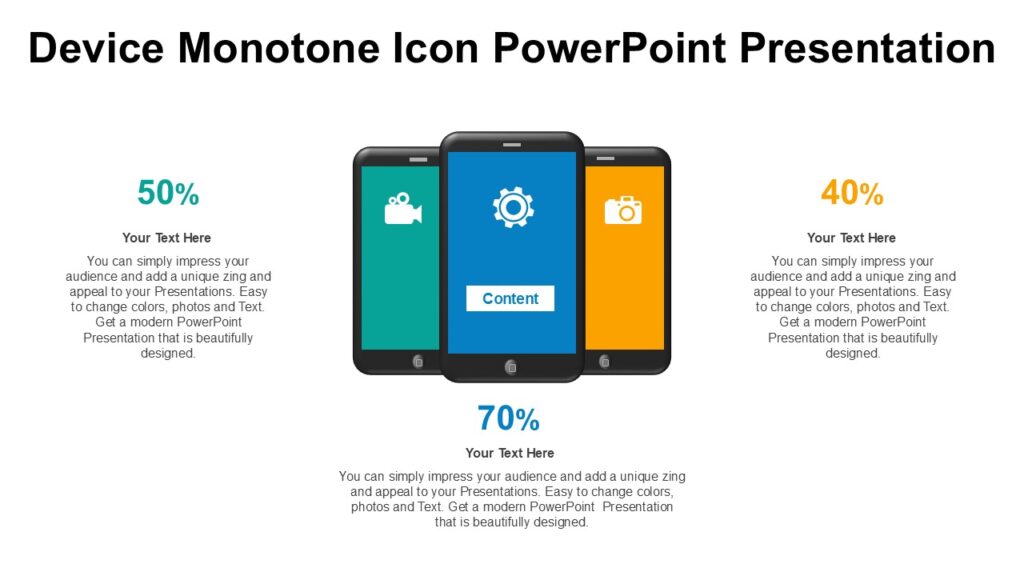 Device Monotone Icon PowerPoint Presentation

50%

Your Text Here

You can simply impress your audience and add a unique zing and appeal to your Presentations. Easy to change colors, photos and Text. Get a modern PowerPoint Presentation that is beautifully designed.

Content

40%

Your Text Here

You can simply impress your audience and add a unique zing and appeal to your Presentations. Easy to change colors, photos and Text. Get a modern PowerPoint Presentation that is beautifully designed.

70%

Your Text Here

You can simply impress your audience and add a unique zing and appeal to your Presentations. Easy to change colors, photos and Text. Get a modern PowerPoint Presentation that is beautifully designed.